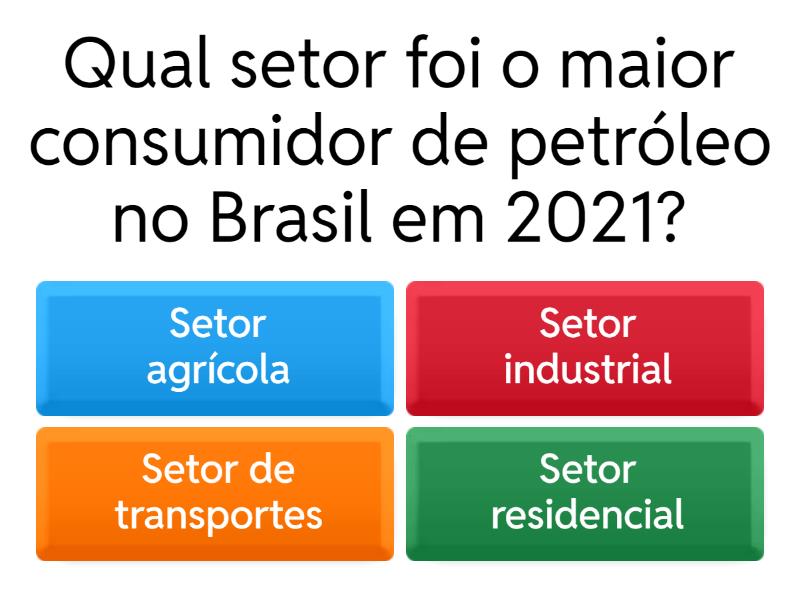 Qual setor foi o maior consumidor de petróleo no Brasil em 2021?

Setor agrícola

Setor industrial

Setor de transportes

Setor residencial